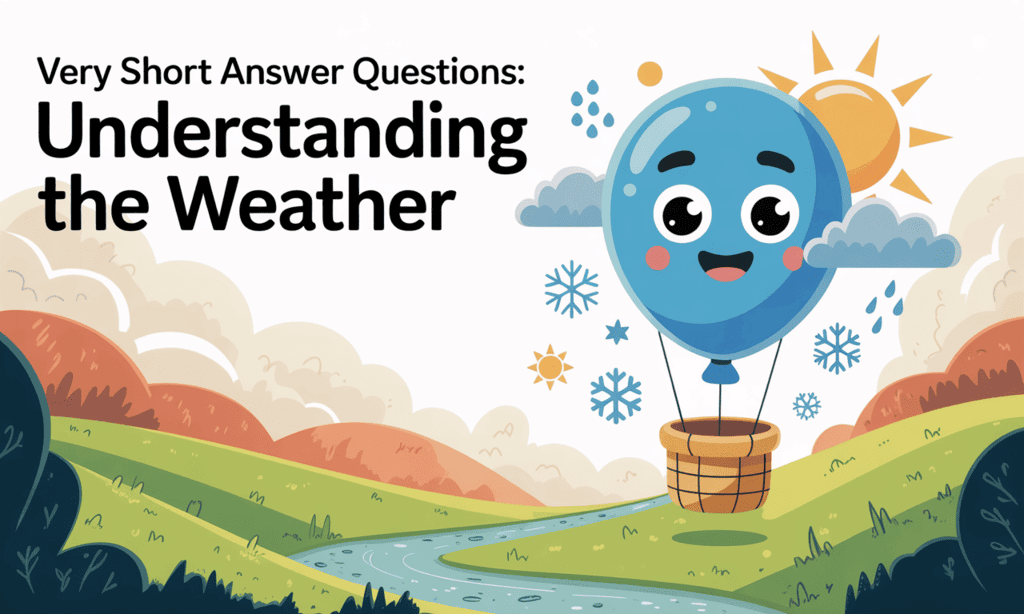 Very Short Answer Questions:
Understanding the Weather